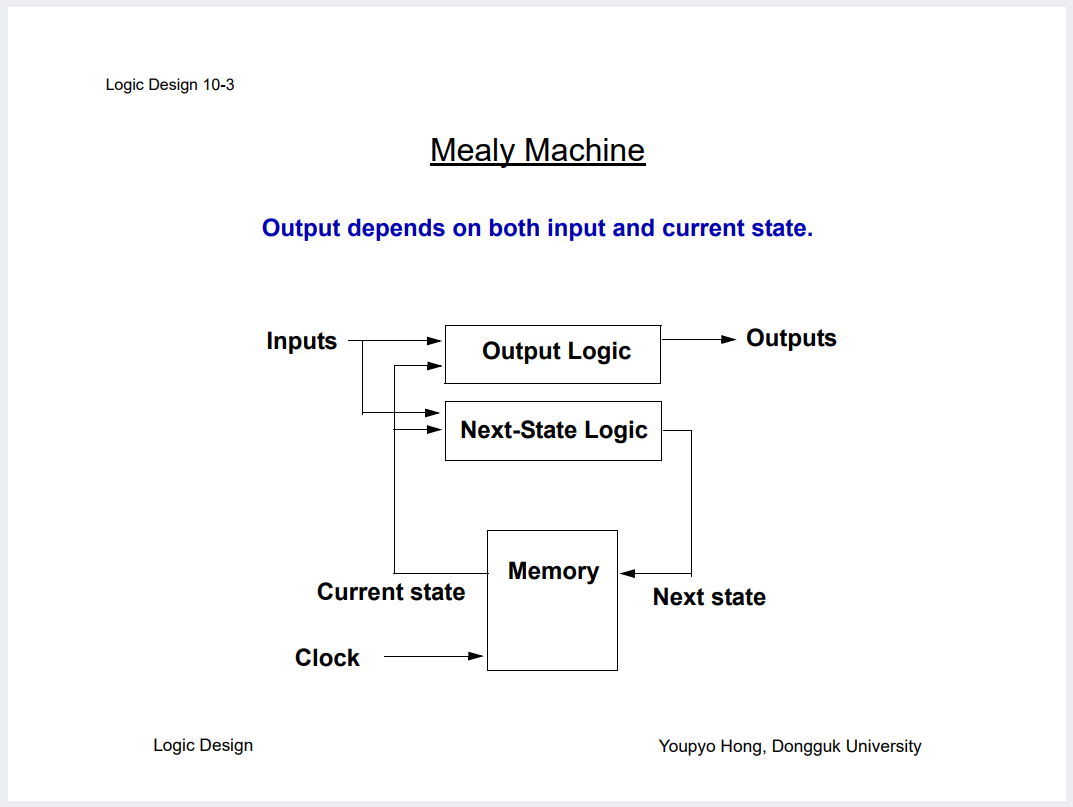 Logic Design 10-3

Mealy Machine

Output depends on both input and current state.

Inputs

Output Logic

Outputs

Next-State Logic

Memory

Current state

Next state

Clock

Logic Design

Youpyo Hong, Dongguk University